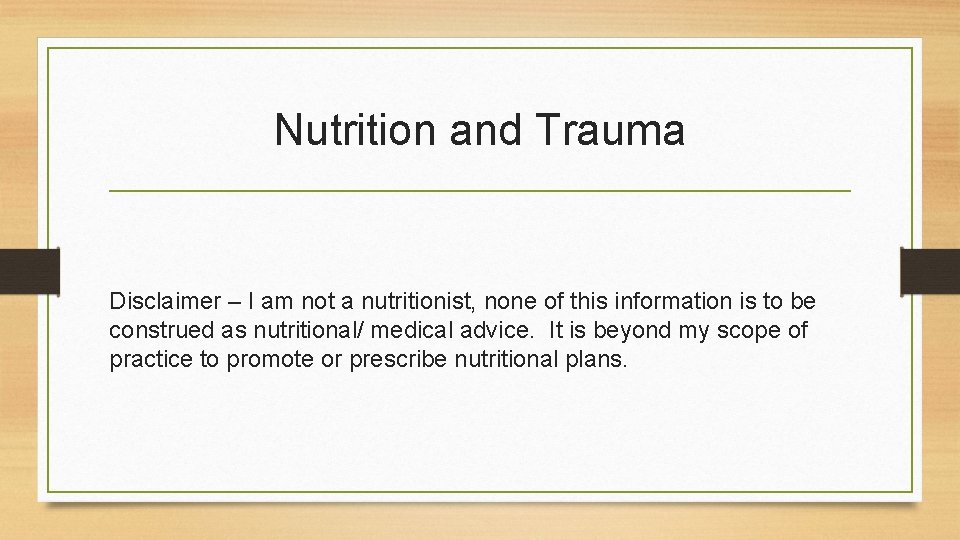 Nutrition and Trauma

Disclaimer – I am not a nutritionist, none of this information is to be construed as nutritional/ medical advice. It is beyond my scope of practice to promote or prescribe nutritional plans.